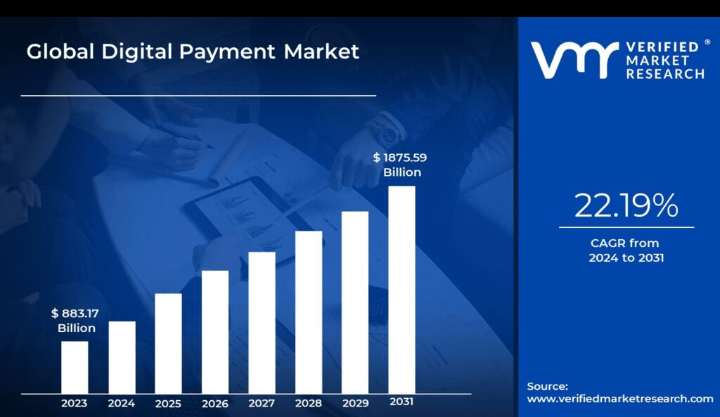 Global Digital Payment Market

VERIFIED® MARKET RESEARCH

$ 1875.59 Billion

$ 883.17 Billion

2023 2024 2025 2026 2027 2028 2029 2031

22.19%

CAGR from 2024 to 2031

Source: www.verifiedmarketresearch.com